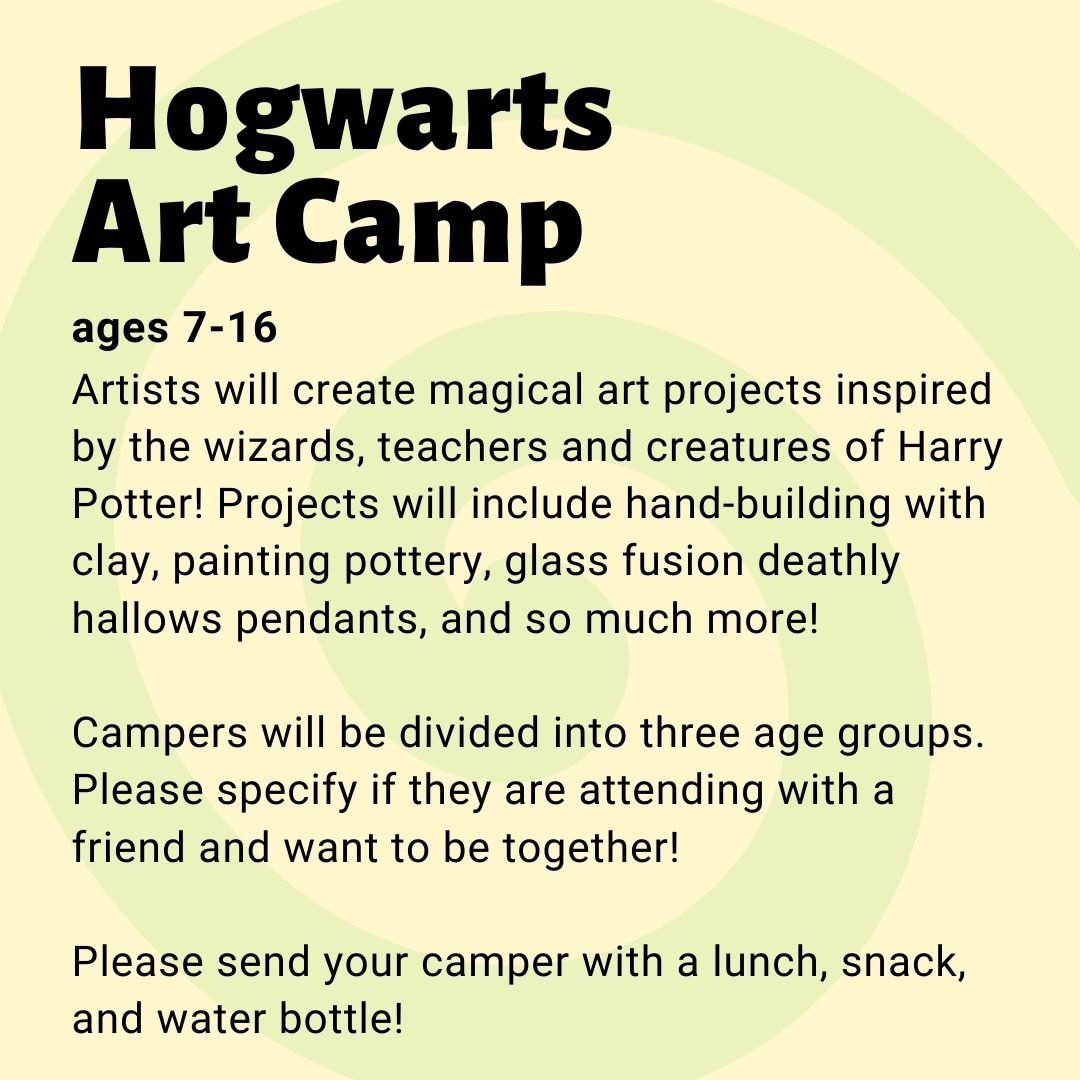 Hogwarts Art Camp

ages 7-16

Artists will create magical art projects inspired by the wizards, teachers and creatures of Harry Potter! Projects will include hand-building with clay, painting pottery, glass fusion deathly hallows pendants, and so much more!

Campers will be divided into three age groups. Please specify if they are attending with a friend and want to be together!

Please send your camper with a lunch, snack, and water bottle!